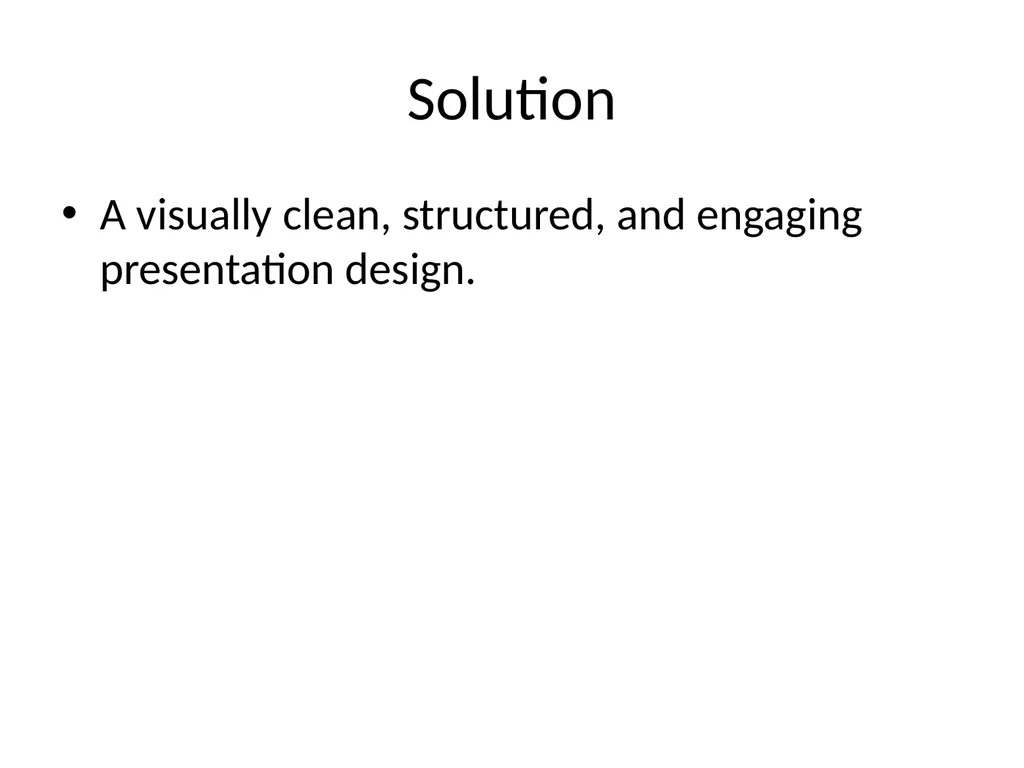 Solution

• A visually clean, structured, and engaging presentation design.